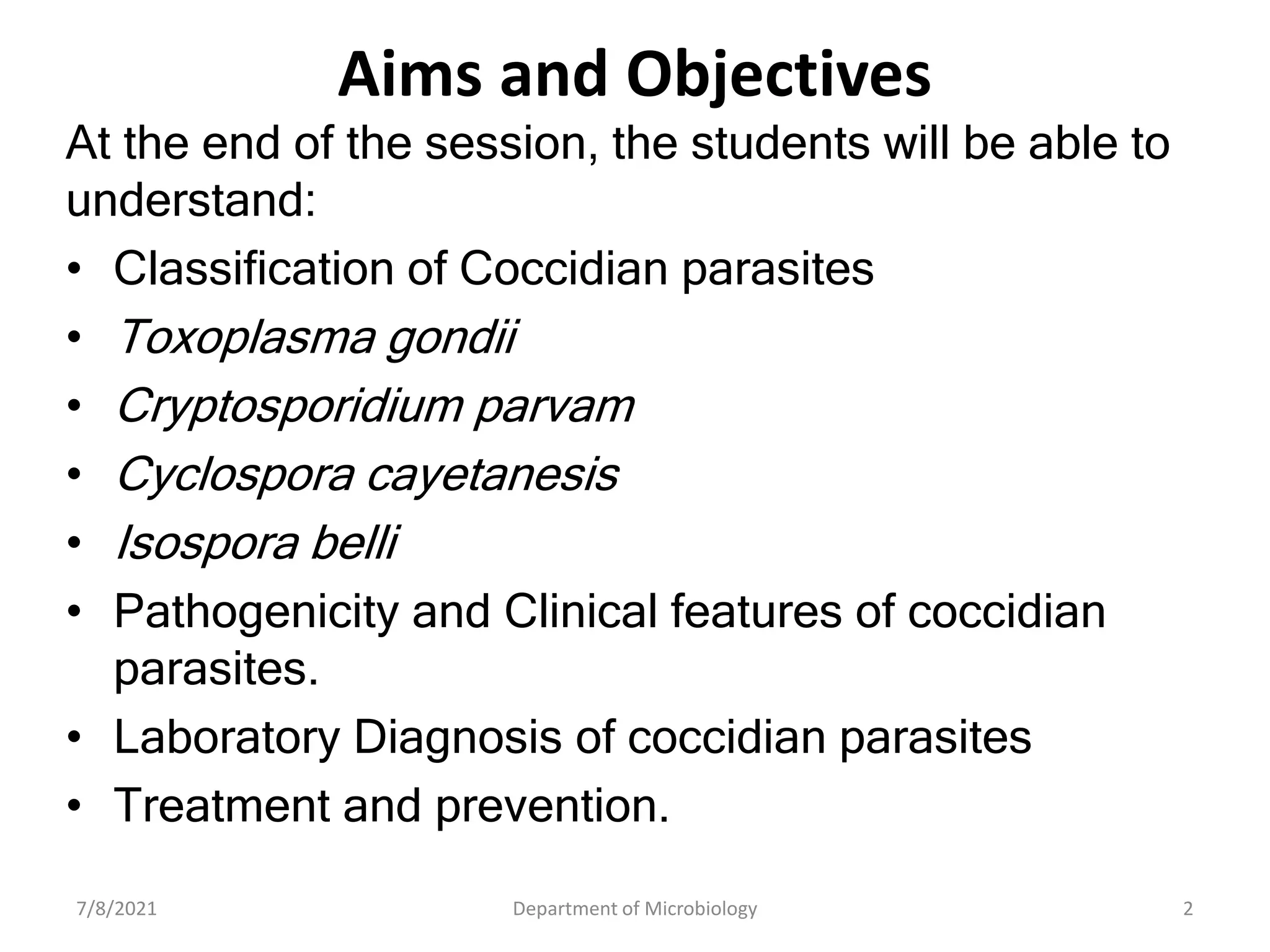 Aims and Objectives

At the end of the session, the students will be able to understand:

• Classification of Coccidian parasites
• Toxoplasma gondii
• Cryptosporidium parvam
• Cyclospora cayetanesis
• Isospora belli
• Pathogenicity and Clinical features of coccidian parasites.
• Laboratory Diagnosis of coccidian parasites
• Treatment and prevention.

7/8/2021 Department of Microbiology 2